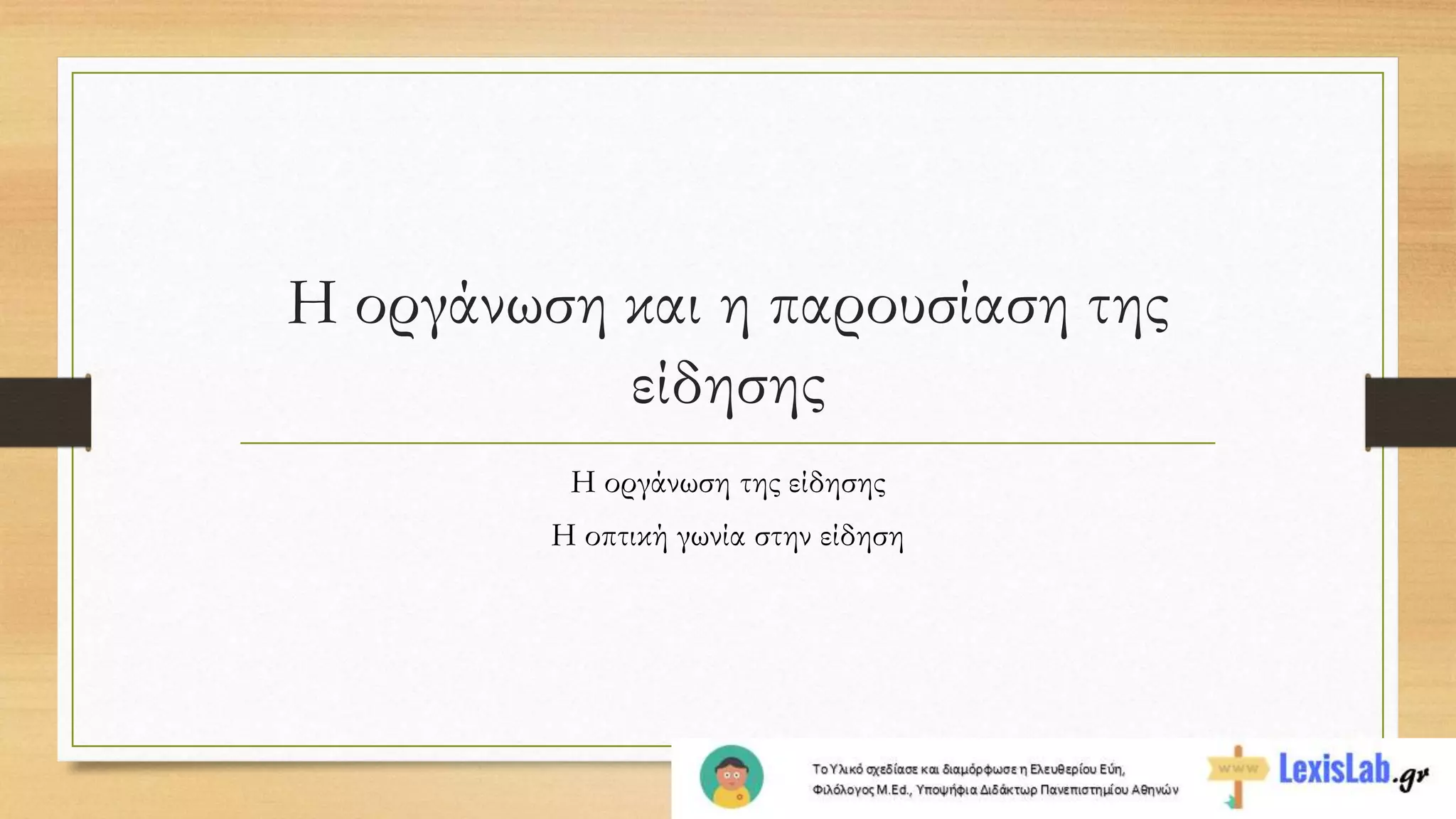 Η οργάνωση και η παρουσίαση της είδησης

Η οργάνωση της είδησης

Η οπτική γωνία στην είδηση

Το Υλικό σχεδίασε και διαμόρφωσε η Ελευθερίου Εύη, Φιλόλογος M.Ed., Υποψήφια Διδάκτωρ Πανεπιστημίου Αθηνών

www

LexisLab.gr